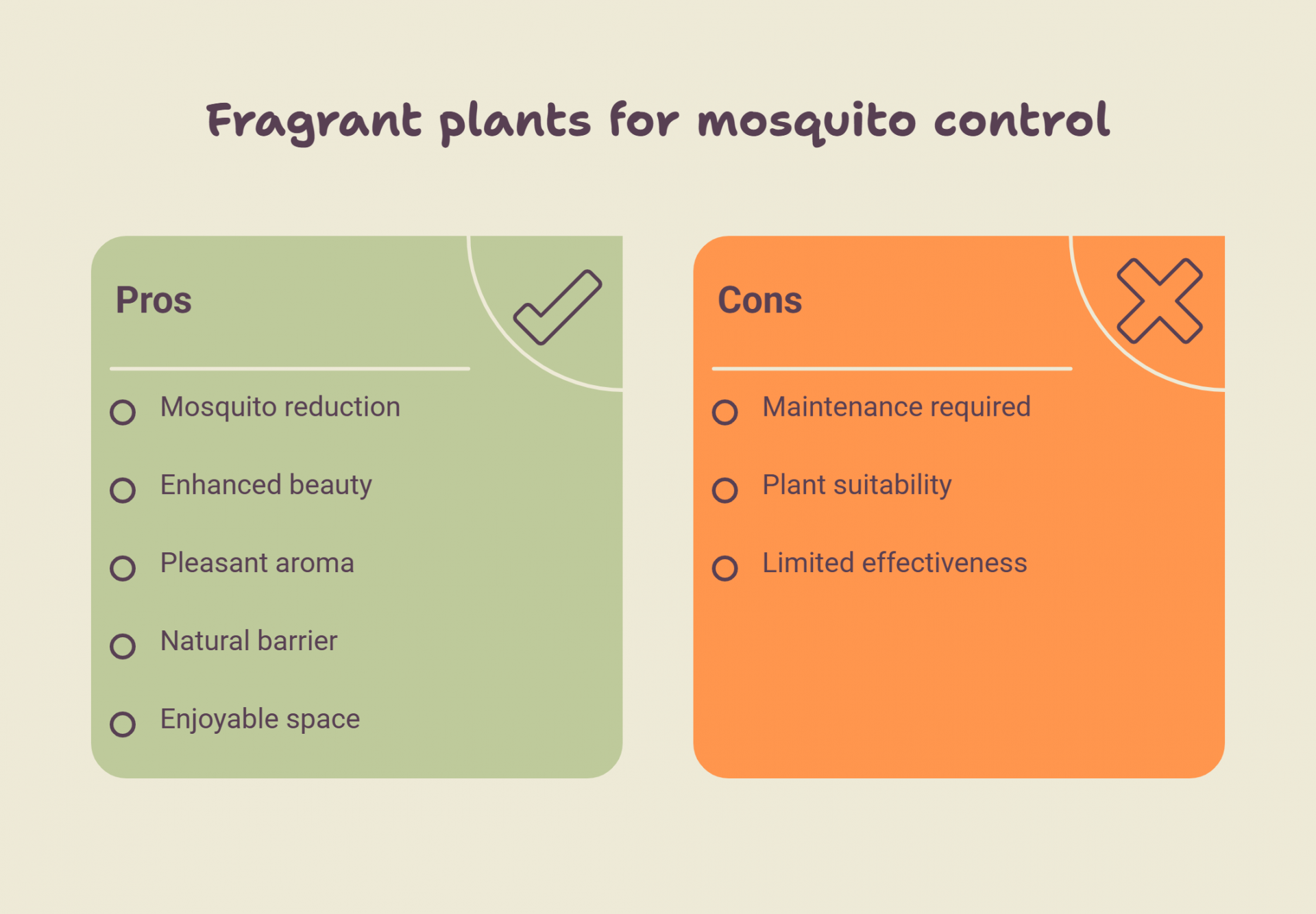 Fragrant plants for mosquito control

Pros

Mosquito reduction

Enhanced beauty

Pleasant aroma

Natural barrier

Enjoyable space

Cons

Maintenance required

Plant suitability

Limited effectiveness